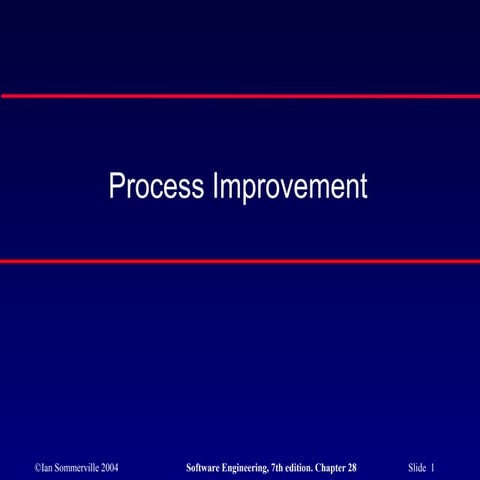 Process Improvement

©Ian Sommerville 2004 Software Engineering, 7th edition. Chapter 28 Slide 1